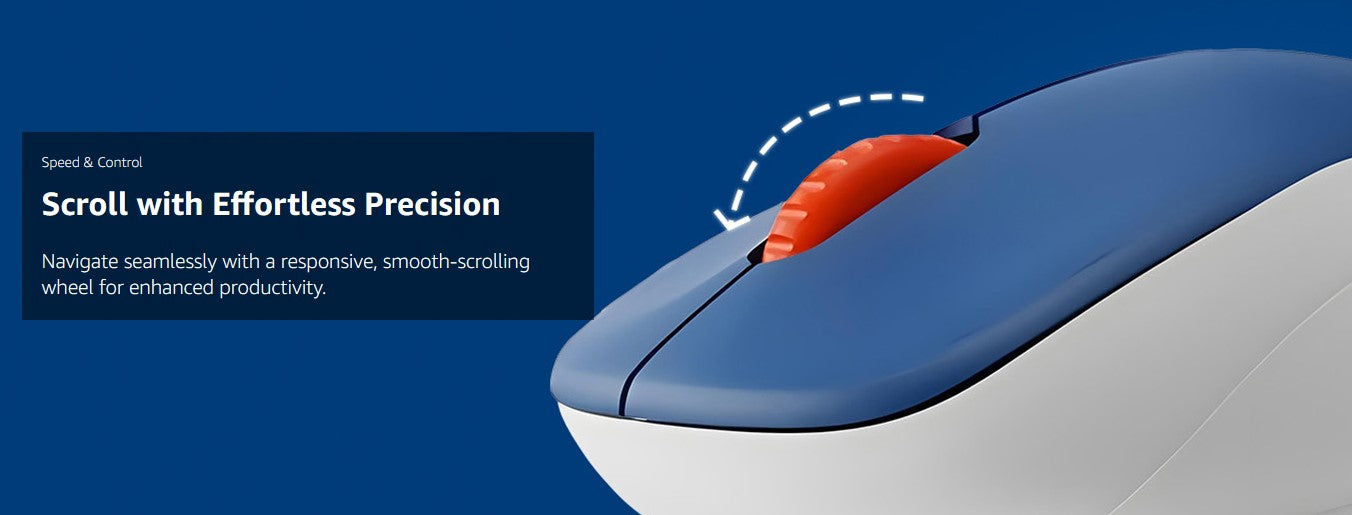 Speed & Control

Scroll with Effortless Precision

Navigate seamlessly with a responsive, smooth-scrolling wheel for enhanced productivity.